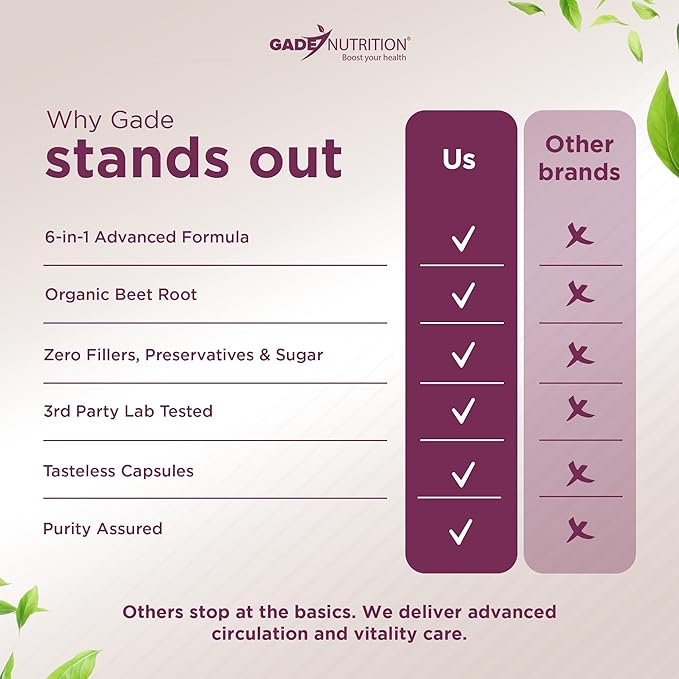 GADE NUTRITION®
Boost your health

Why Gade
stands out

| | Us | Other brands |
|---|---|---|
| 6-in-1 Advanced Formula | ✓ | ✗ |
| Organic Beet Root | ✓ | ✗ |
| Zero Fillers, Preservatives & Sugar | ✓ | ✗ |
| 3rd Party Lab Tested | ✓ | ✗ |
| Tasteless Capsules | ✓ | ✗ |
| Purity Assured | ✓ | ✗ |

Others stop at the basics. We deliver advanced circulation and vitality care.